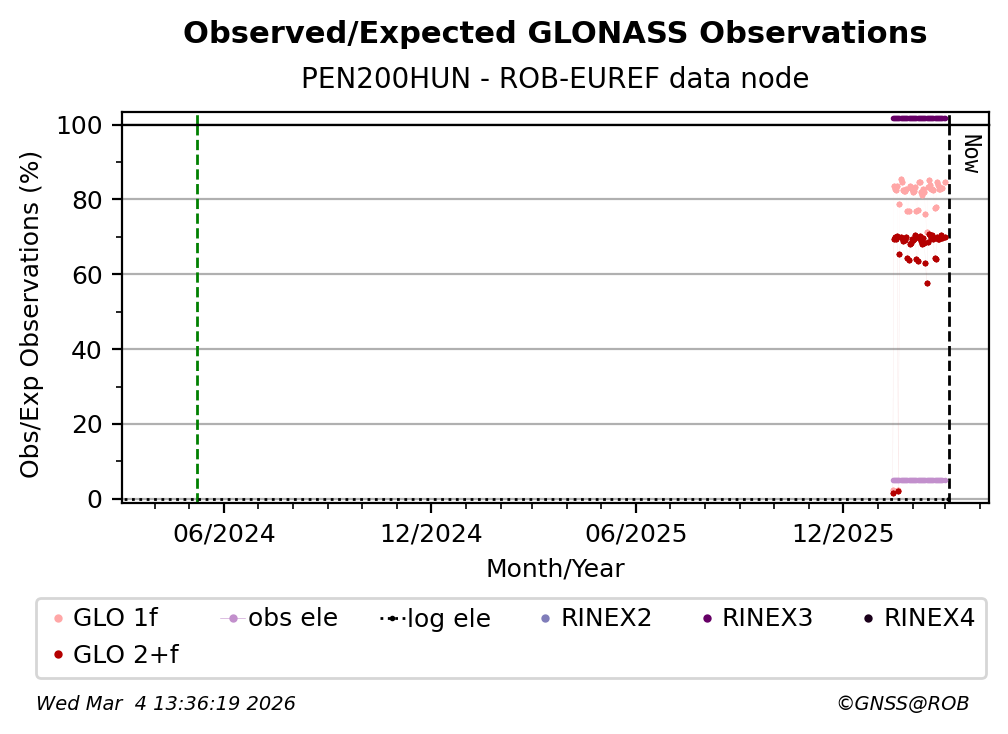 Observed/Expected GLONASS Observations
PEN200HUN - ROB-EUREF data node

Obs/Exp Observations (%)
100
80
60
40
20
0

Now

06/2024
12/2024
06/2025
12/2025
Month/Year

GLO 1f
obs ele
log ele
RINEX2
RINEX3
RINEX4
GLO 2+f

Wed Mar 4 13:36:19 2026
©GNSS@ROB